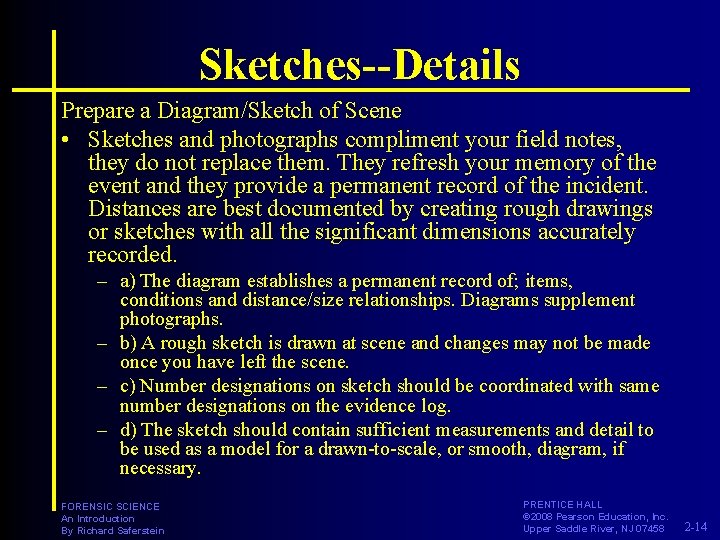 Sketches--Details

Prepare a Diagram/Sketch of Scene

• Sketches and photographs compliment your field notes, they do not replace them. They refresh your memory of the event and they provide a permanent record of the incident. Distances are best documented by creating rough drawings or sketches with all the significant dimensions accurately recorded.

– a) The diagram establishes a permanent record of; items, conditions and distance/size relationships. Diagrams supplement photographs.

– b) A rough sketch is drawn at scene and changes may not be made once you have left the scene.

– c) Number designations on sketch should be coordinated with same number designations on the evidence log.

– d) The sketch should contain sufficient measurements and detail to be used as a model for a drawn-to-scale, or smooth, diagram, if necessary.

FORENSIC SCIENCE
An Introduction
By Richard Saferstein

PRENTICE HALL
©2008 Pearson Education, Inc.
Upper Saddle River, NJ 07458

2-14